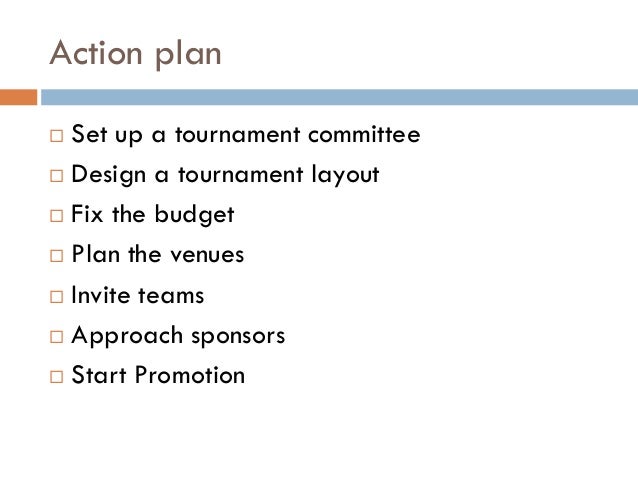 Action plan

□ Set up a tournament committee
□ Design a tournament layout
□ Fix the budget
□ Plan the venues
□ Invite teams
□ Approach sponsors
□ Start Promotion